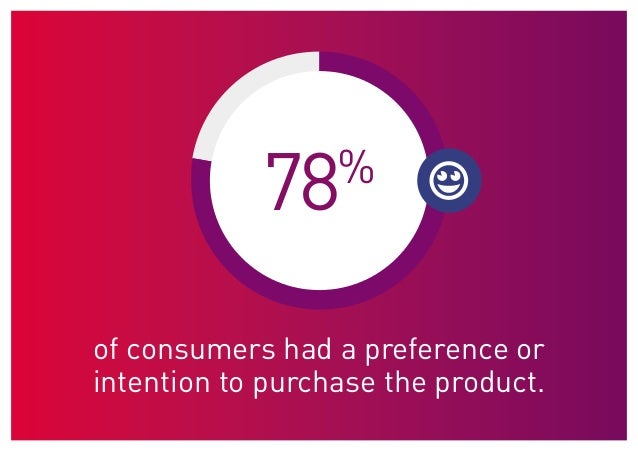 78%

of consumers had a preference or intention to purchase the product.